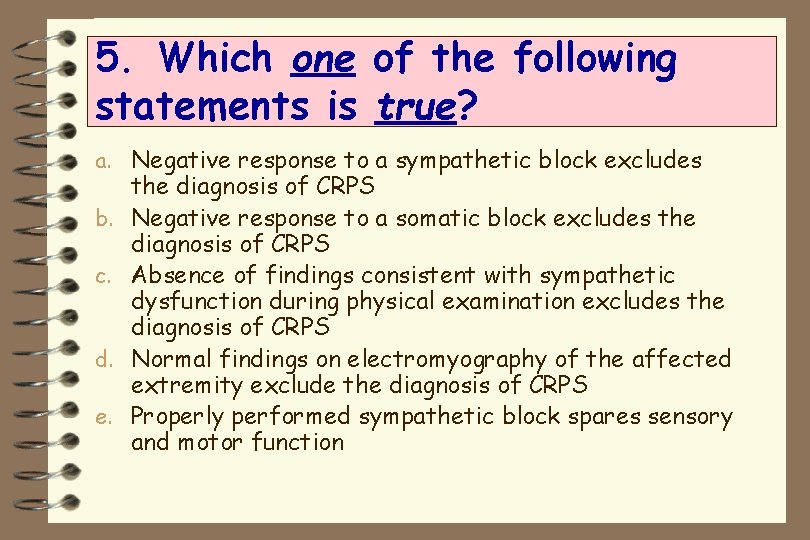 5. Which one of the following statements is true?

a. Negative response to a sympathetic block excludes the diagnosis of CRPS
b. Negative response to a somatic block excludes the diagnosis of CRPS
c. Absence of findings consistent with sympathetic dysfunction during physical examination excludes the diagnosis of CRPS
d. Normal findings on electromyography of the affected extremity exclude the diagnosis of CRPS
e. Properly performed sympathetic block spares sensory and motor function